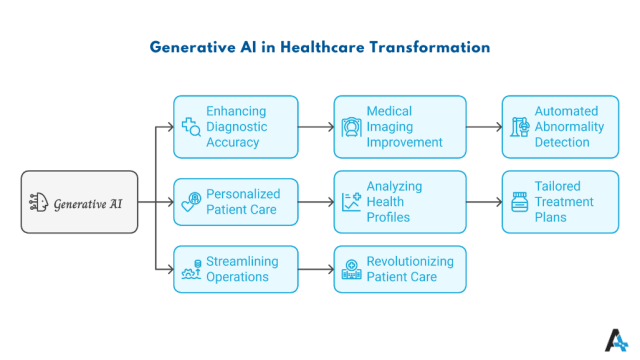 Generative AI in Healthcare Transformation

Generative AI

Enhancing Diagnostic Accuracy

Medical Imaging Improvement

Automated Abnormality Detection

Personalized Patient Care

Analyzing Health Profiles

Tailored Treatment Plans

Streamlining Operations

Revolutionizing Patient Care